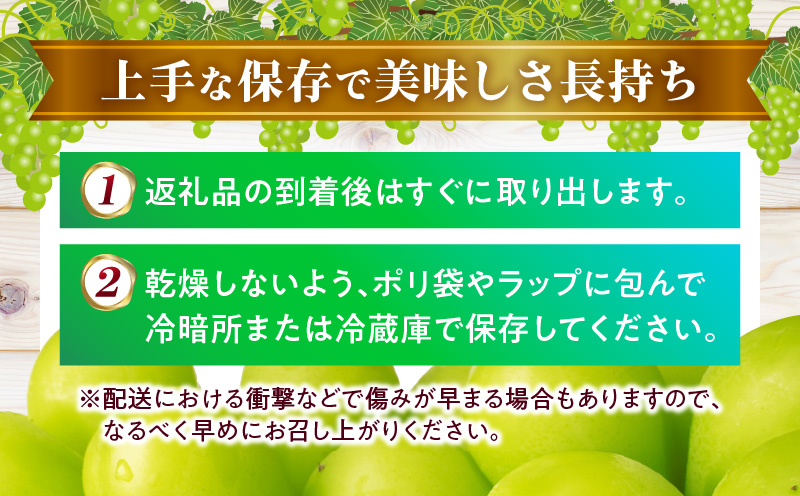 上手な保存で美味しさ長持ち

1 返礼品の到着後はすぐに取り出します。

2 乾燥しないよう、ポリ袋やラップに包んで冷暗所または冷蔵庫で保存してください。

※配送における衝撃などで傷みが早まる場合もありますので、なるべく早めにお召し上がりください。